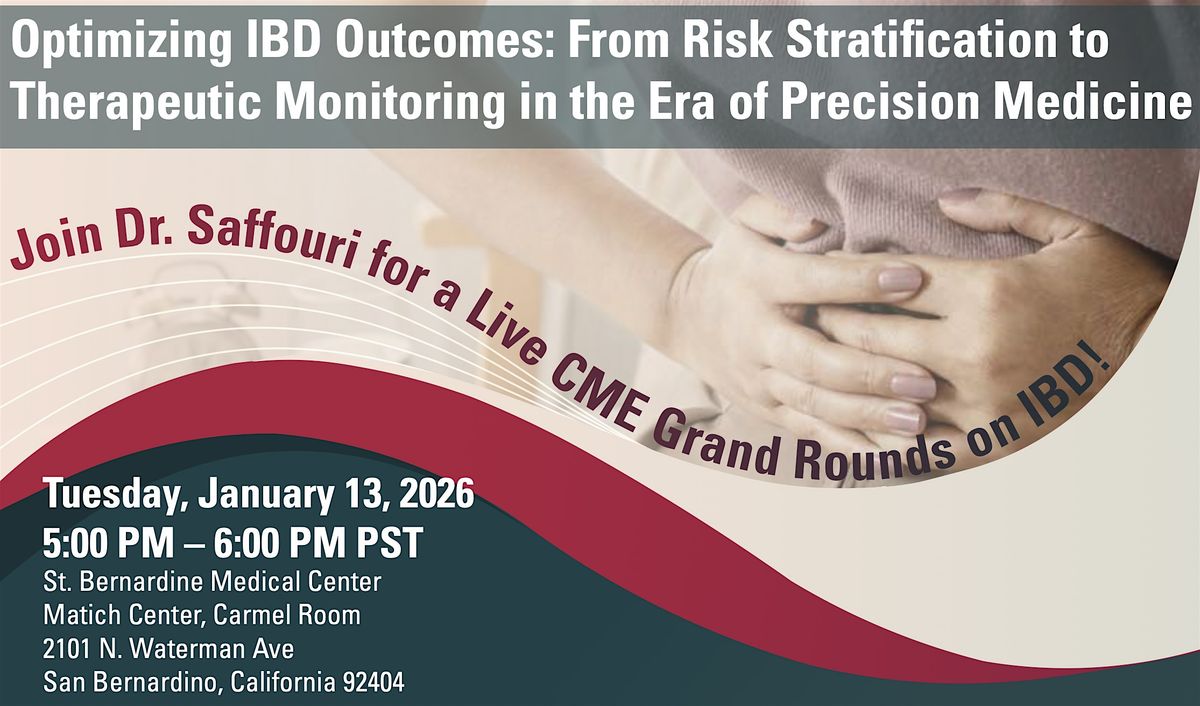 Optimizing IBD Outcomes: From Risk Stratification to Therapeutic Monitoring in the Era of Precision Medicine

Join Dr. Saffouri for a Live CME Grand Rounds on IBD!

Tuesday, January 13, 2026
5:00 PM – 6:00 PM PST
St. Bernardine Medical Center
Matich Center, Carmel Room
2101 N. Waterman Ave
San Bernardino, California 92404